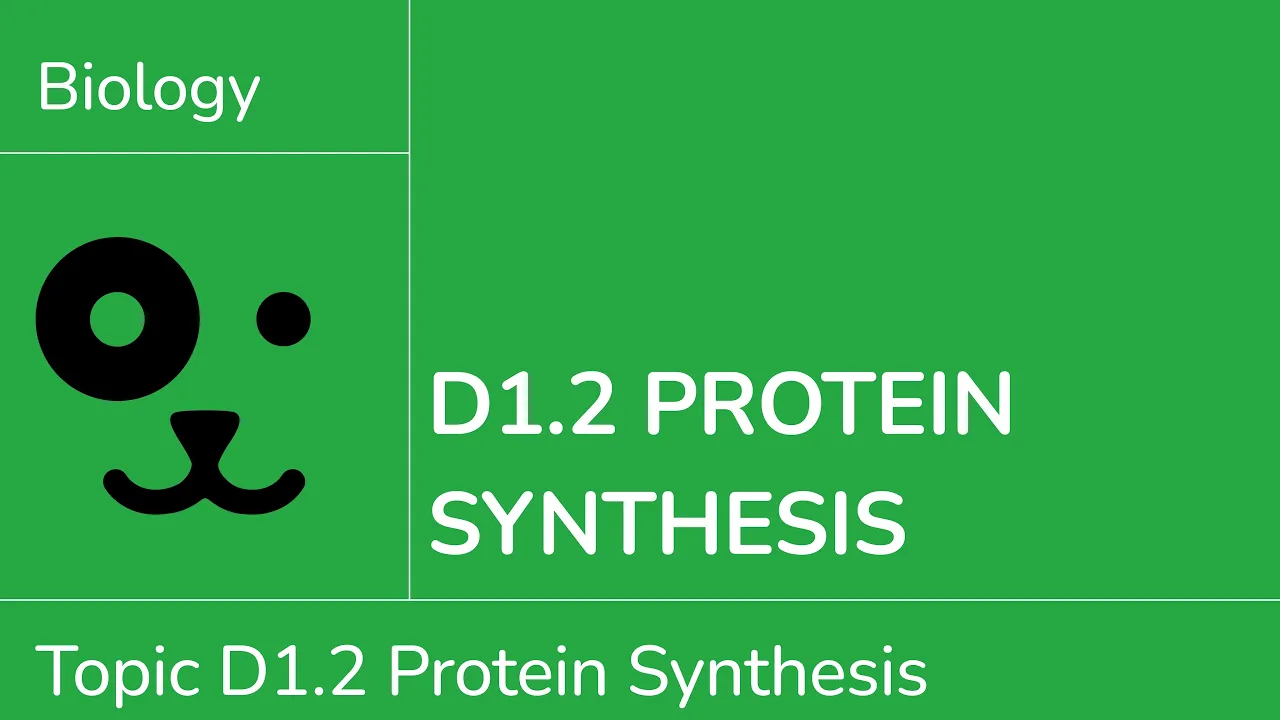 Biology

D1.2 PROTEIN SYNTHESIS

Topic D1.2 Protein Synthesis